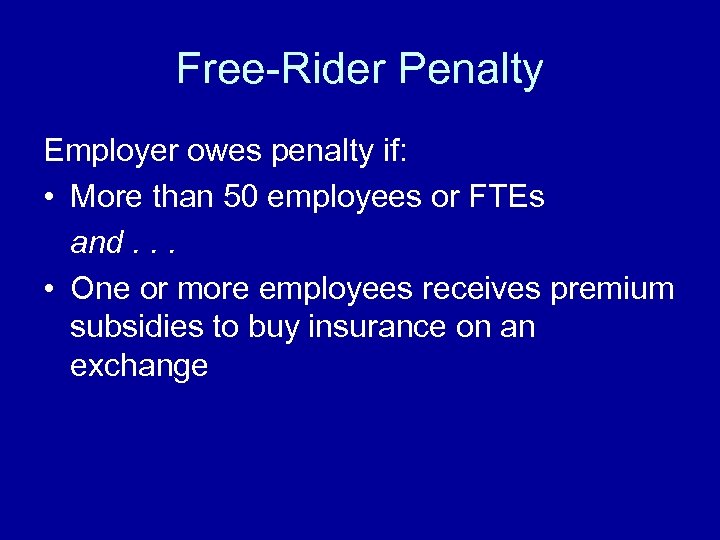 Free-Rider Penalty

Employer owes penalty if:

• More than 50 employees or FTEs
and . . .

• One or more employees receives premium subsidies to buy insurance on an exchange